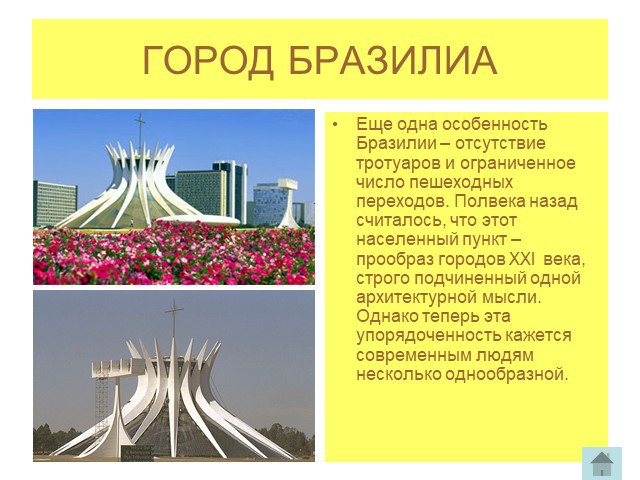 ГОРОД БРАЗИЛИА

• Еще одна особенность Бразилии – отсутствие тротуаров и ограниченное число пешеходных переходов. Полвека назад считалось, что этот населенный пункт – прообраз городов XXI века, строго подчиненный одной архитектурной мысли. Однако теперь эта упорядоченность кажется современным людям несколько однообразной.